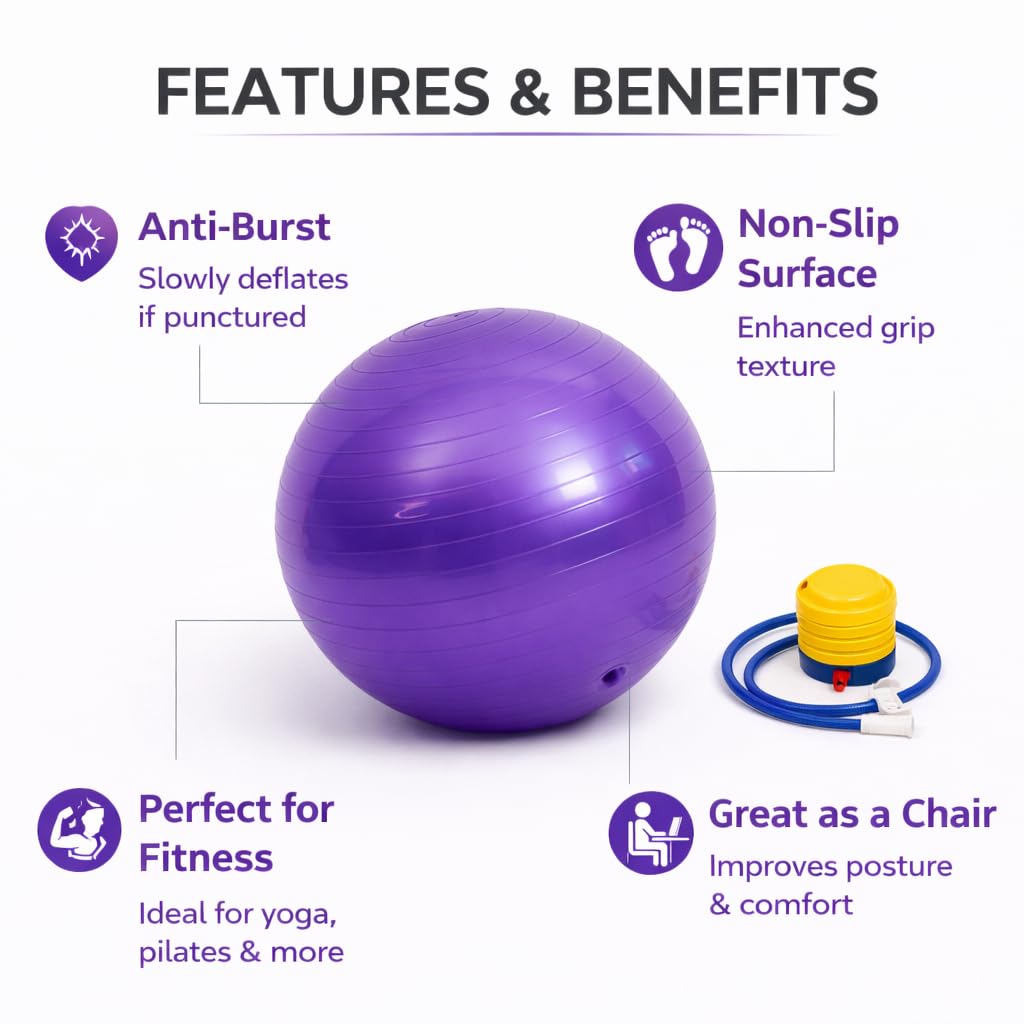 FEATURES & BENEFITS

Anti-Burst
Slowly deflates if punctured

Non-Slip Surface
Enhanced grip texture

Perfect for Fitness
Ideal for yoga, pilates & more

Great as a Chair
Improves posture & comfort